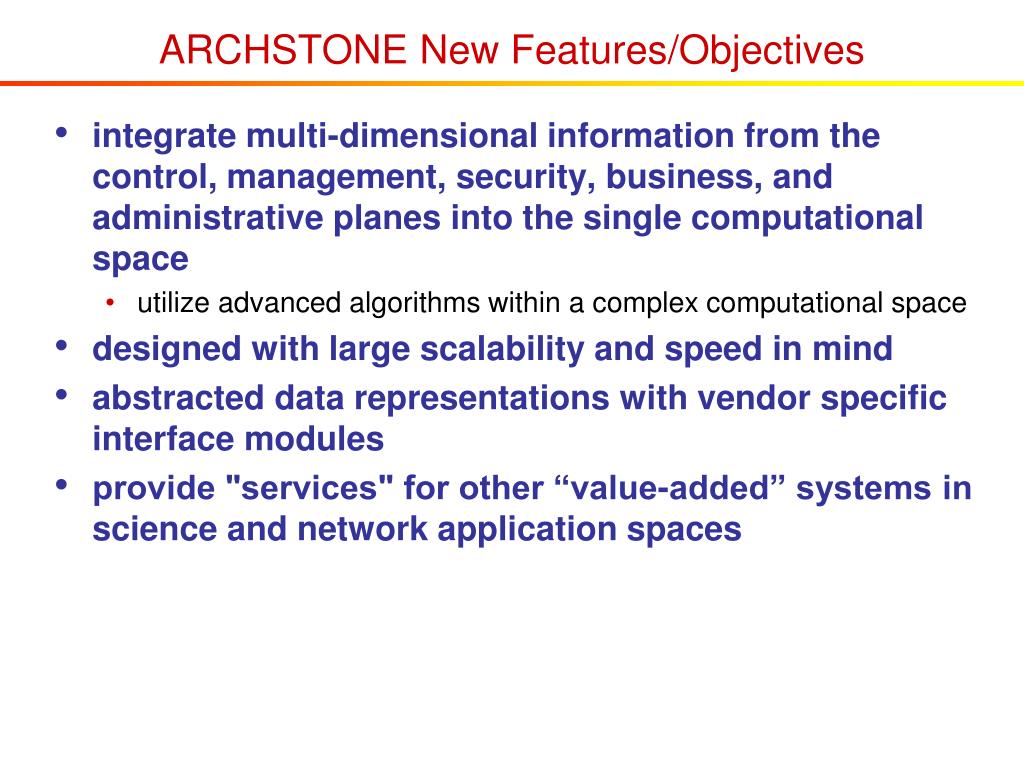 ARCHSTONE New Features/Objectives

• integrate multi-dimensional information from the control, management, security, business, and administrative planes into the single computational space
  • utilize advanced algorithms within a complex computational space
• designed with large scalability and speed in mind
• abstracted data representations with vendor specific interface modules
• provide "services" for other “value-added” systems in science and network application spaces